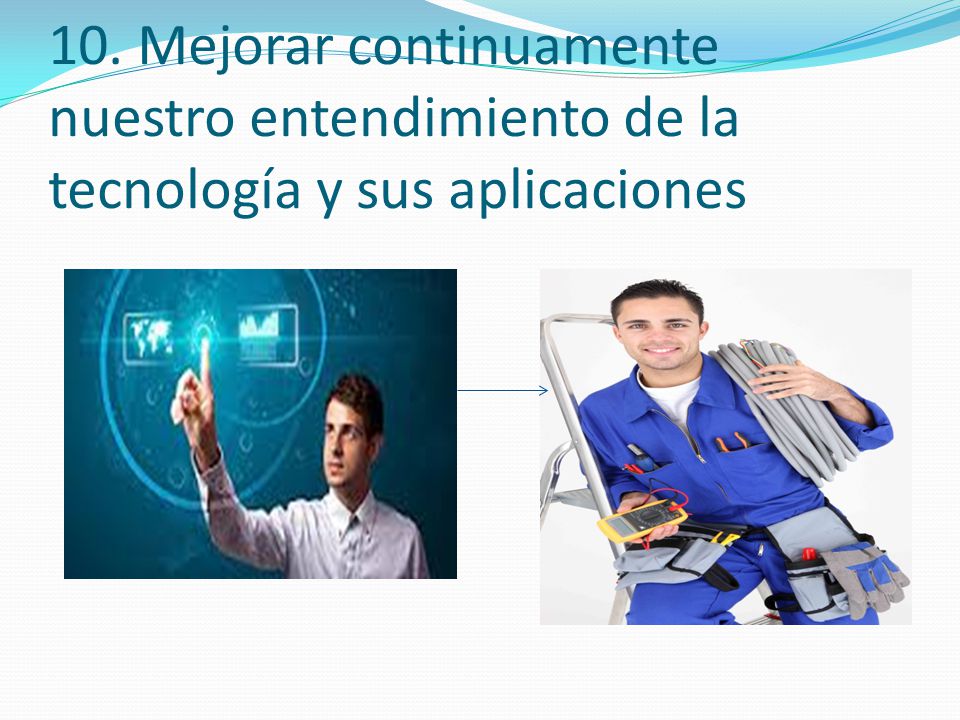 10. Mejorar continuamente nuestro entendimiento de la tecnología y sus aplicaciones